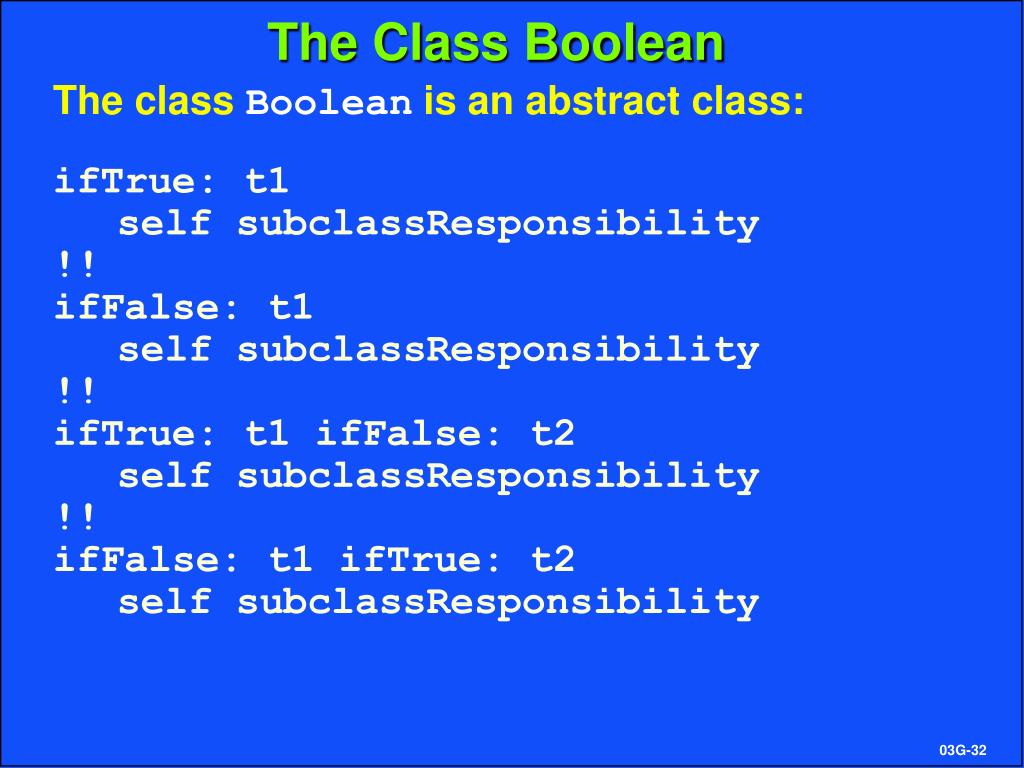 The Class Boolean

The class Boolean is an abstract class:

ifTrue: t1
self subclassResponsibility
!!
ifFalse: t1
self subclassResponsibility
!!
ifTrue: t1 ifFalse: t2
self subclassResponsibility
!!
ifFalse: t1 ifTrue: t2
self subclassResponsibility

03G-32